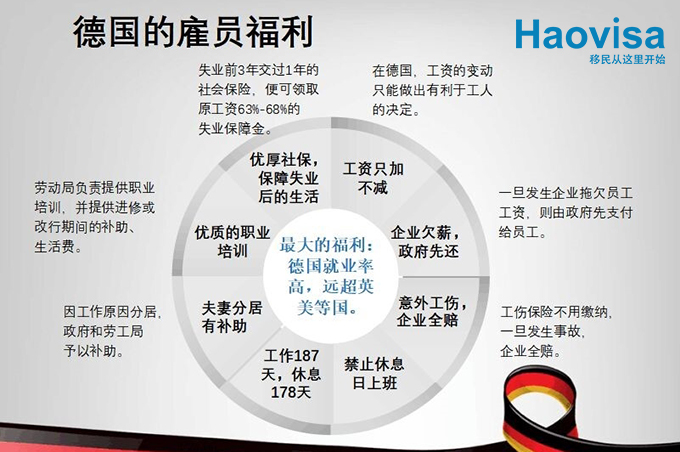 德国的雇员福利

Haovisa
移民从这里开始

失业前3年交过1年的社会保险，便可领取原工资63%-68%的失业保障金。

在德国，工资的变动只能做出有利于工人的决定。

劳动局负责提供职业培训，并提供进修或改行期间的补助、生活费。

一旦发生企业拖欠员工工资，则由政府先支付给员工。

因工作原因分居，政府和劳工局予以补助。

工伤保险不用缴纳，一旦发生事故，企业全赔。

优厚社保，保障失业后的生活

工资只加不减

企业欠薪，政府先还

意外工伤，企业全赔

禁止休息日上班

工作187天，休息178天

夫妻分居有补助

优质的职业培训

最大的福利：德国就业率高，远超英美等国。